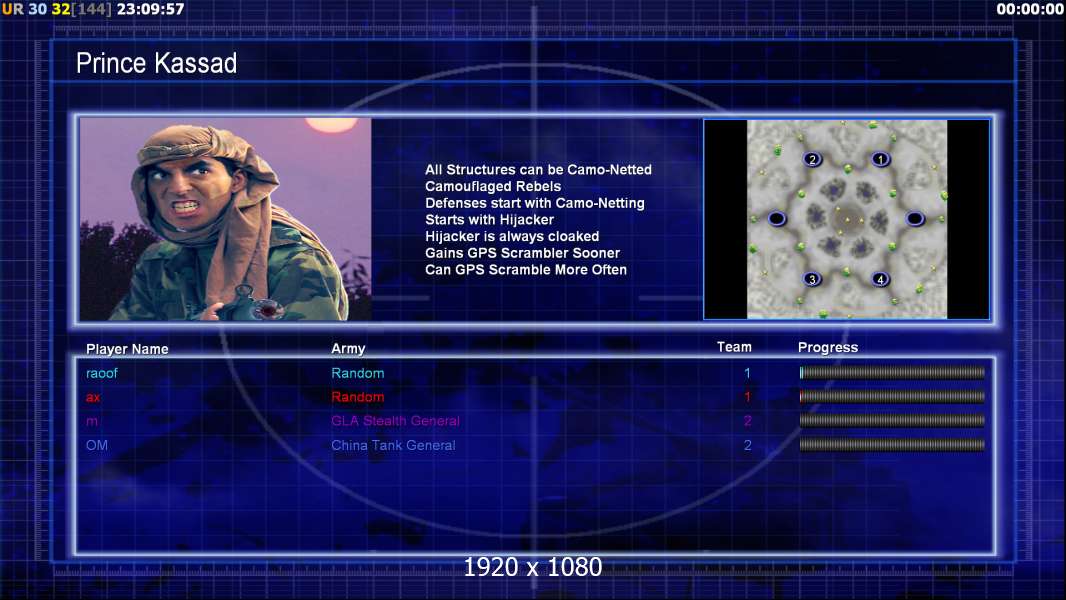 UR 30 32[144] 23:09:57

00:00:00

Prince Kassad

All Structures can be Camo-Netted
Camouflaged Rebels
Defenses start with Camo-Netting
Starts with Hijacker
Hijacker is always cloaked
Gains GPS Scrambler Sooner
Can GPS Scramble More Often

2 1 3 4

| Player Name | Army | Team | Progress |
|---|---|---|---|
| raoof | Random | 1 | |
| ax | Random | 1 | |
| m | GLA Stealth General | 2 | |
| OM | China Tank General | 2 | |

1920 x 1080